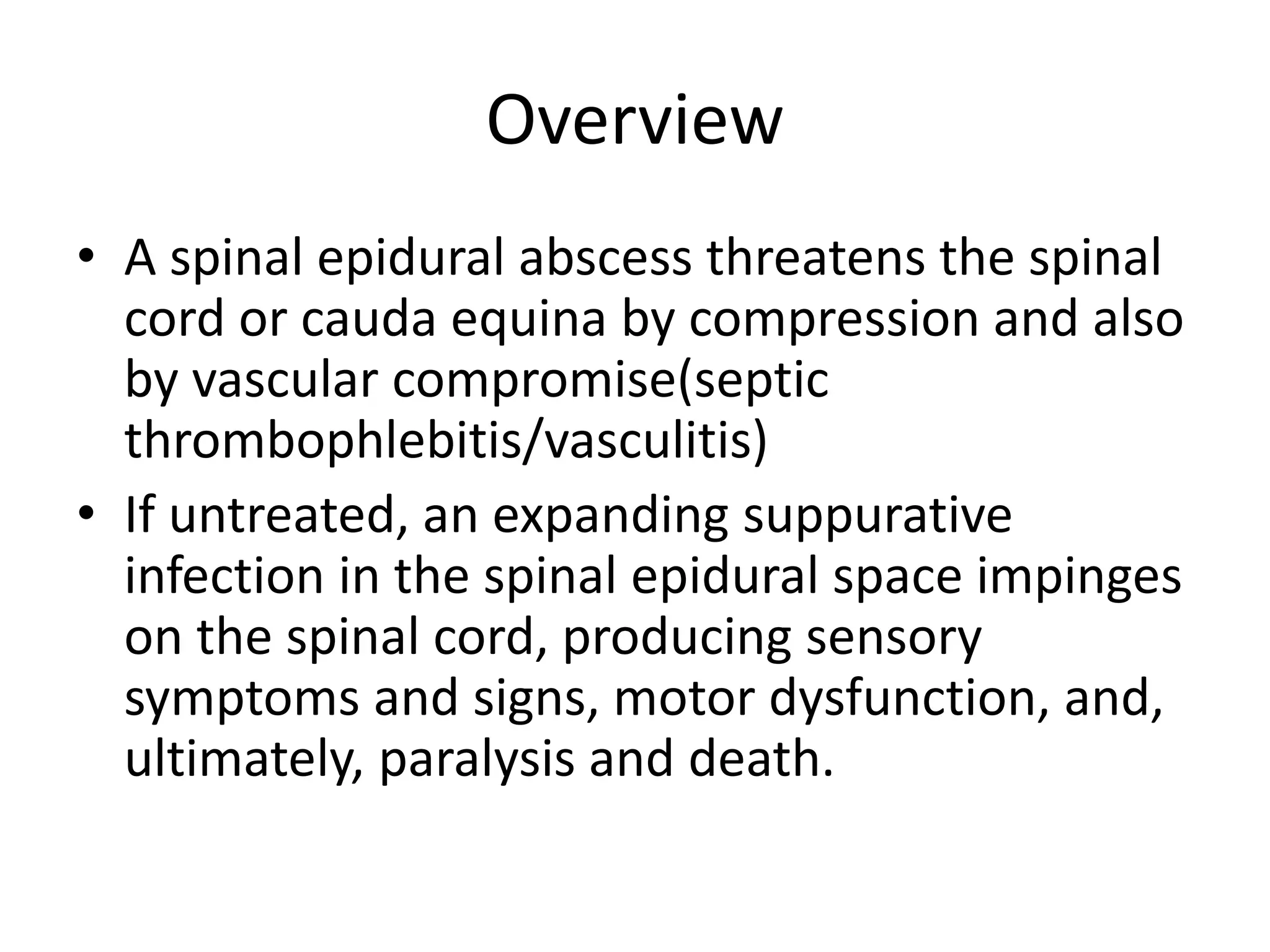 Overview

• A spinal epidural abscess threatens the spinal cord or cauda equina by compression and also by vascular compromise(septic thrombophlebitis/vasculitis)

• If untreated, an expanding suppurative infection in the spinal epidural space impinges on the spinal cord, producing sensory symptoms and signs, motor dysfunction, and, ultimately, paralysis and death.